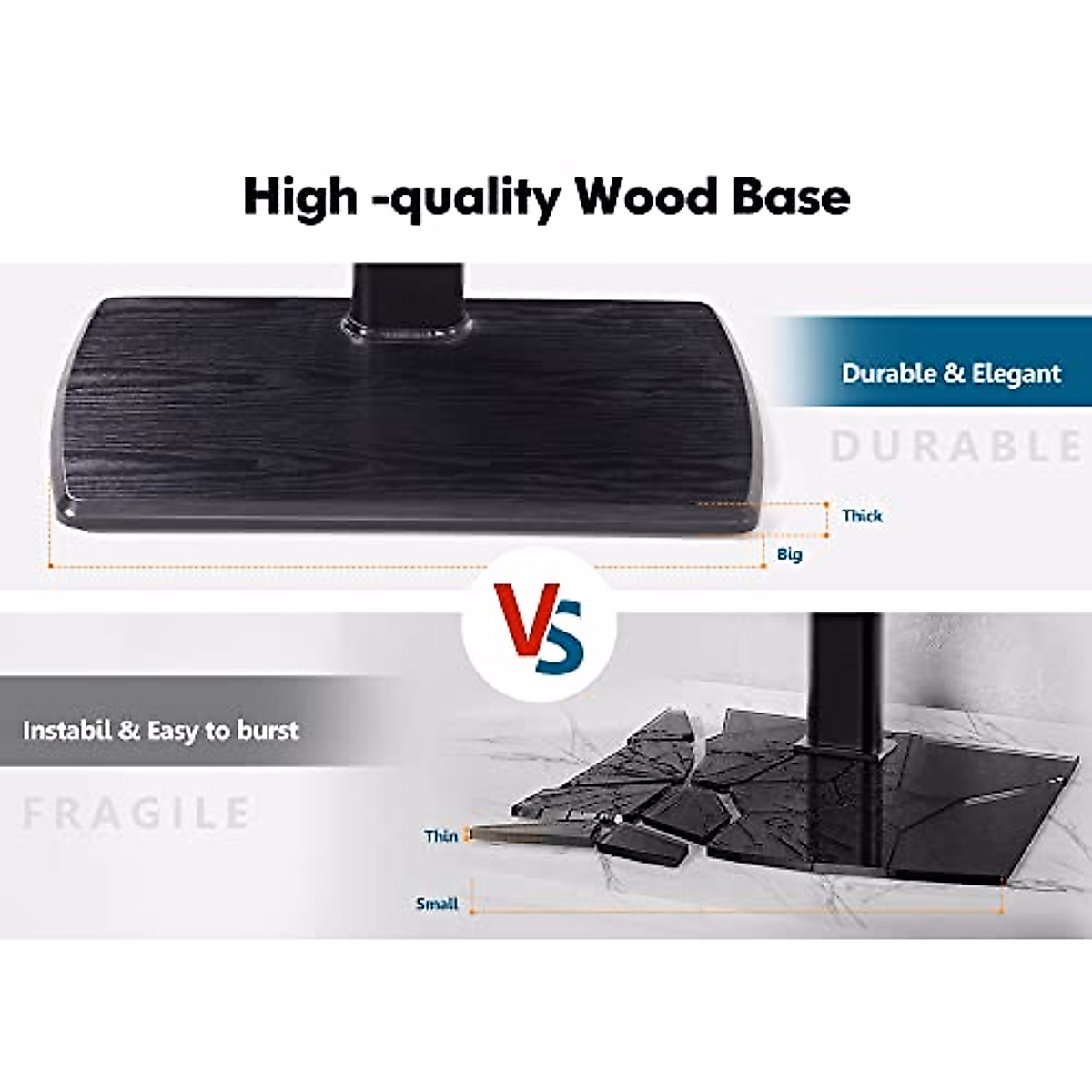 High -quality Wood Base

Durable & Elegant

DURABLE

Thick

Big

VS

Instabil & Easy to burst

FRAGILE

Thin

Small